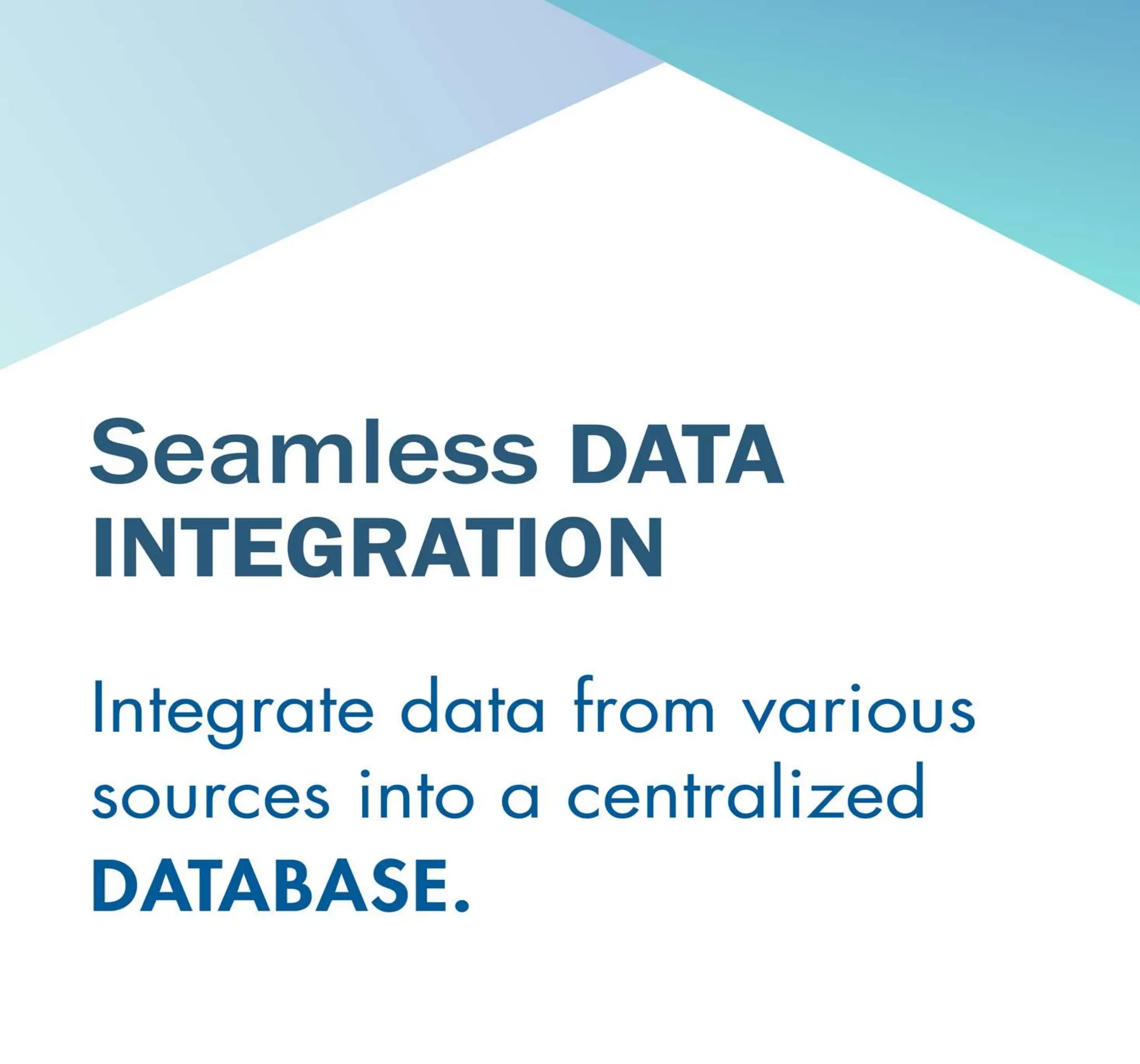 Seamless DATA INTEGRATION

Integrate data from various sources into a centralized DATABASE.